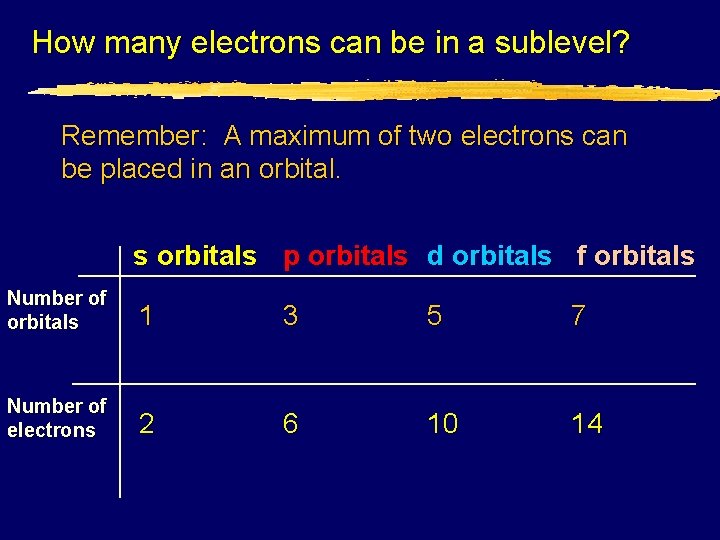 How many electrons can be in a sublevel?

Remember: A maximum of two electrons can be placed in an orbital.

| | s orbitals | p orbitals | d orbitals | f orbitals |
|---|---|---|---|---|
| Number of orbitals | 1 | 3 | 5 | 7 |
| Number of electrons | 2 | 6 | 10 | 14 |